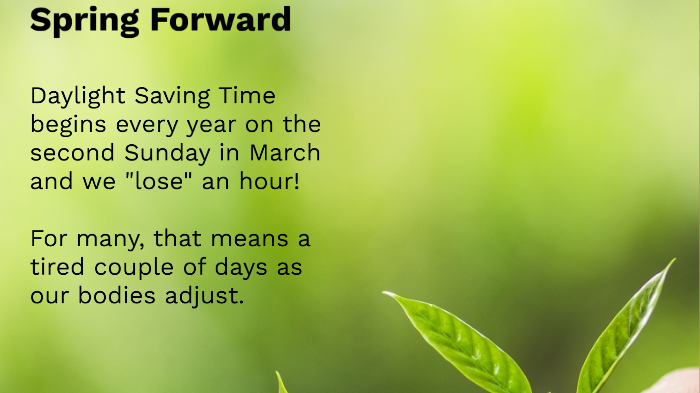 Spring Forward

Daylight Saving Time begins every year on the second Sunday in March and we "lose" an hour!

For many, that means a tired couple of days as our bodies adjust.